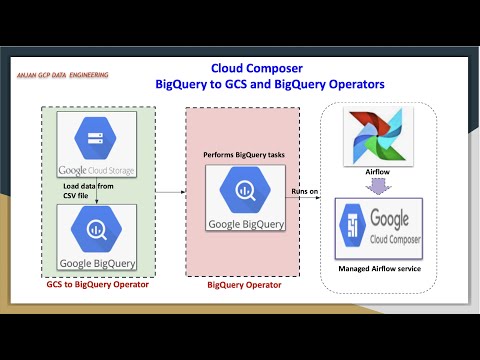 ANJAN GCP DATA ENGINEERING

Cloud Composer
BigQuery to GCS and BigQuery Operators

Google Cloud Storage

Load data from CSV file

Google BigQuery

GCS to BigQuery Operator

Performs BigQuery tasks

Google BigQuery

BigQuery Operator

Runs on

Airflow

Google Cloud Composer

Managed Airflow service